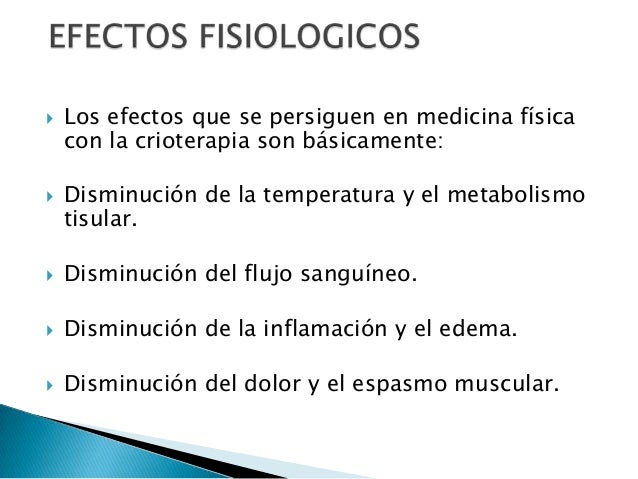 EFECTOS FISIOLOGICOS

Los efectos que se persiguen en medicina física con la crioterapia son básicamente:

Disminución de la temperatura y el metabolismo tisular.

Disminución del flujo sanguíneo.

Disminución de la inflamación y el edema.

Disminución del dolor y el espasmo muscular.